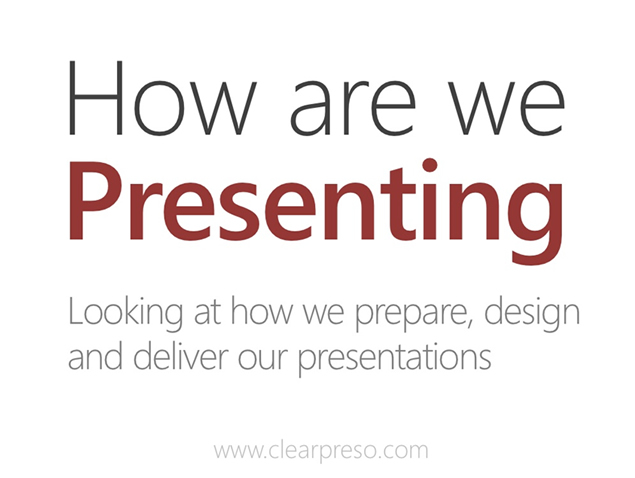 How are we
Presenting

Looking at how we prepare, design and deliver our presentations

www.clearpreso.com